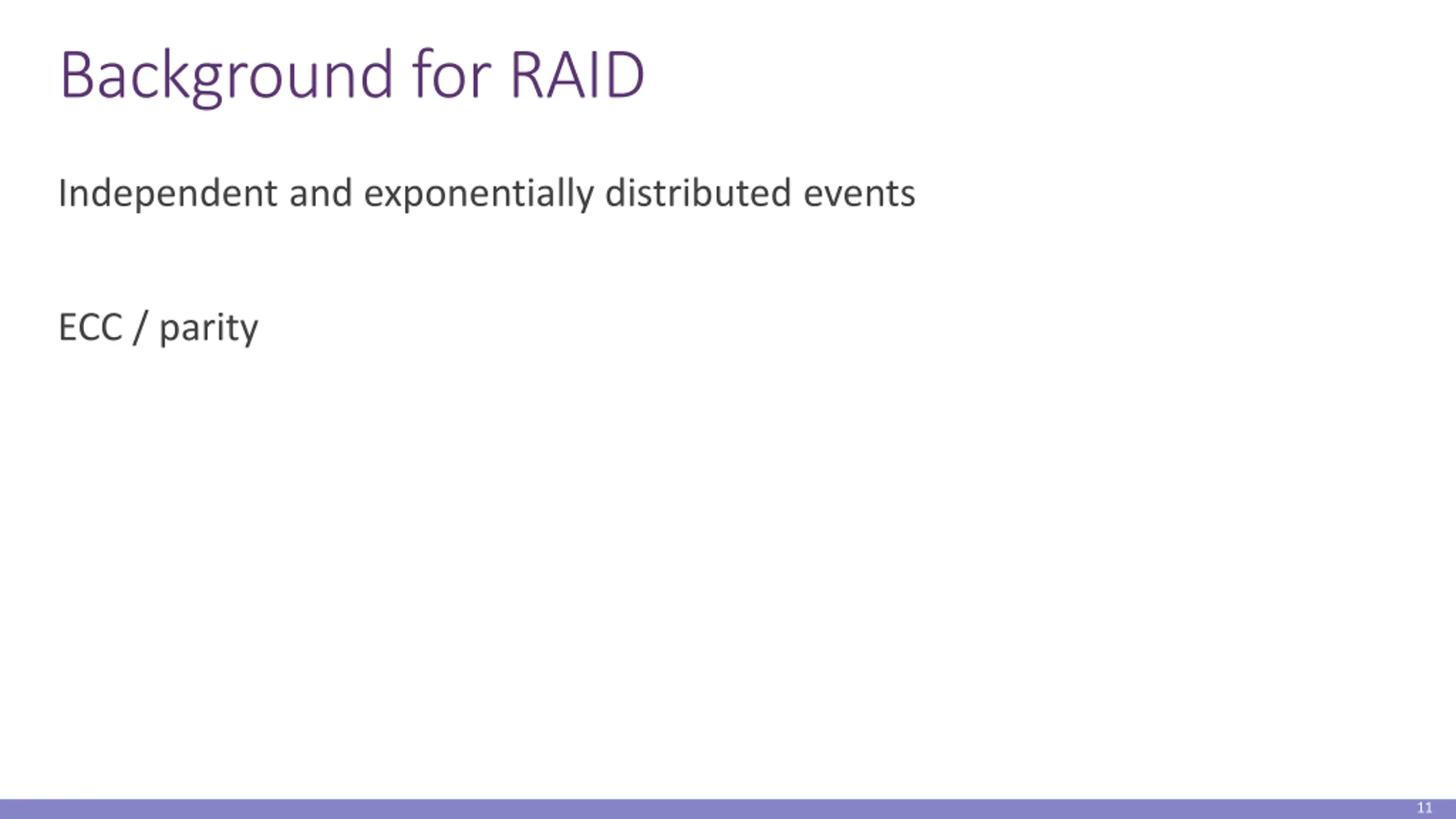 Background for RAID

Independent and exponentially distributed events

ECC / parity

11